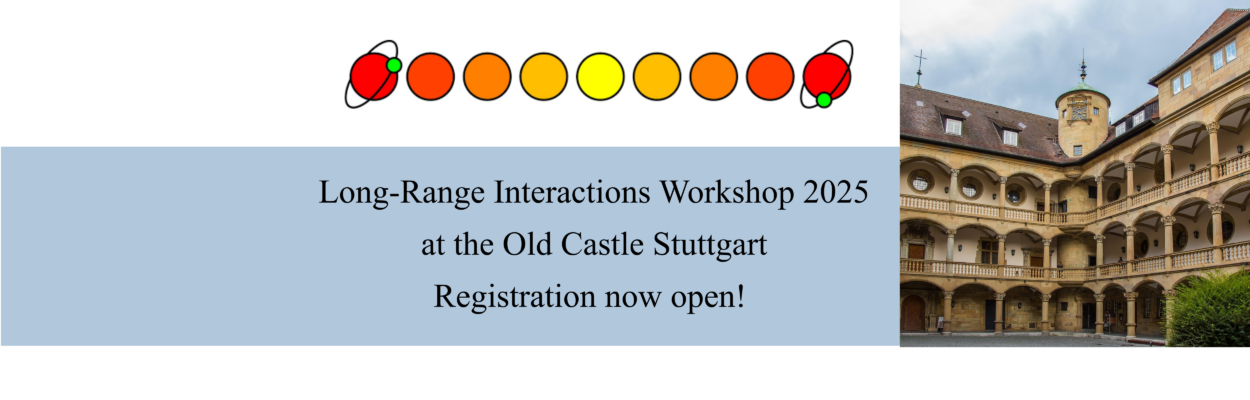 Long-Range Interactions Workshop 2025
at the Old Castle Stuttgart
Registration now open!